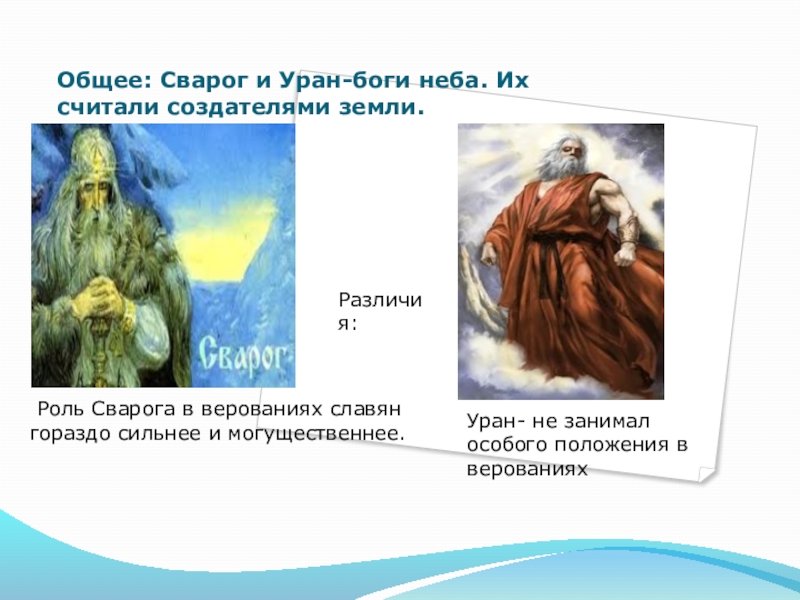 Общее: Сварог и Уран-боги неба. Их считали создателями земли.

Сварог

Различия:

Роль Сварога в верованиях славян гораздо сильнее и могущественнее.

Уран- не занимал особого положения в верованиях